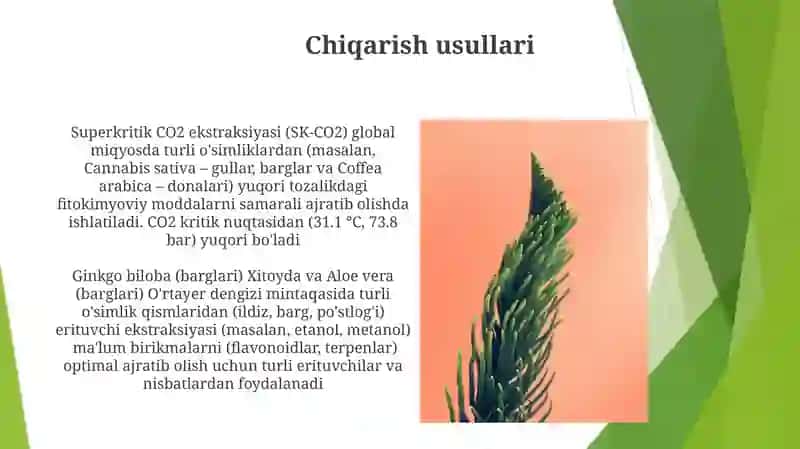 Chiqarish usullari

Superkritik CO2 ekstraksiyasi (SK-CO2) global miqyosda turli o'simliklardan (masalan, Cannabis sativa – gullar, barglar va Coffea arabica – donalari) yuqori tozalikdagi fitokimyoviy moddalarni samarali ajratib olishda ishlatiladi. CO2 kritik nuqtasidan (31.1 °C, 73.8 bar) yuqori bo'ladi

Ginkgo biloba (barglari) Xitoyda va Aloe vera (barglari) O'rtayer dengizi mintaqasida turli o'simlik qismlaridan (ildiz, barg, po'stlog'i) erituvchi ekstraksiyasi (masalan, etanol, metanol) ma'lum birikmalarni (flavonoidlar, terpenlar) optimal ajratib olish uchun turli erituvchilar va nisbatlardan foydalanadi